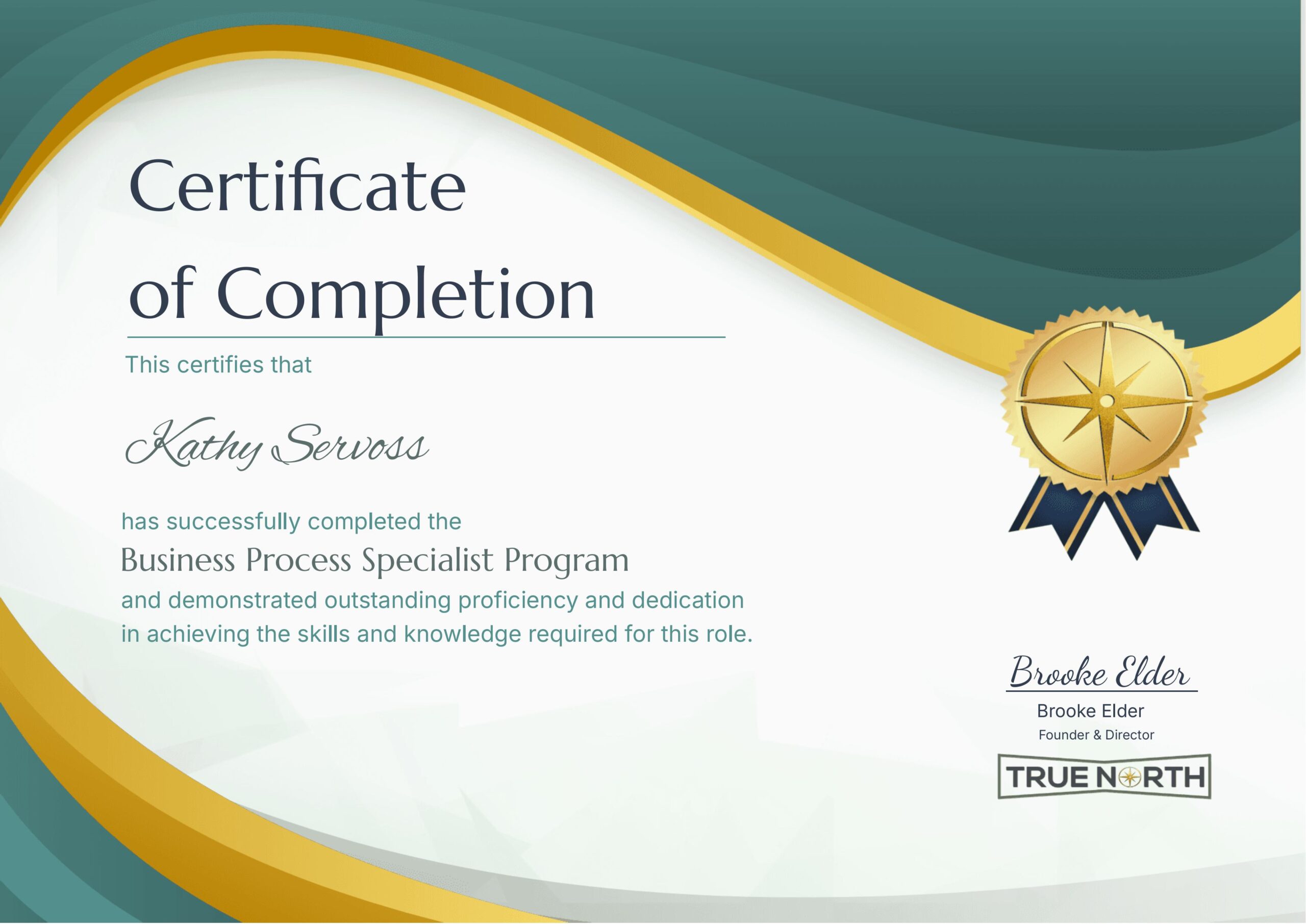 Certificate of Completion

This certifies that

Kathy Servoss

has successfully completed the

Business Process Specialist Program

and demonstrated outstanding proficiency and dedication in achieving the skills and knowledge required for this role.

Brooke Elder

Brooke Elder
Founder & Director

TRUE NORTH